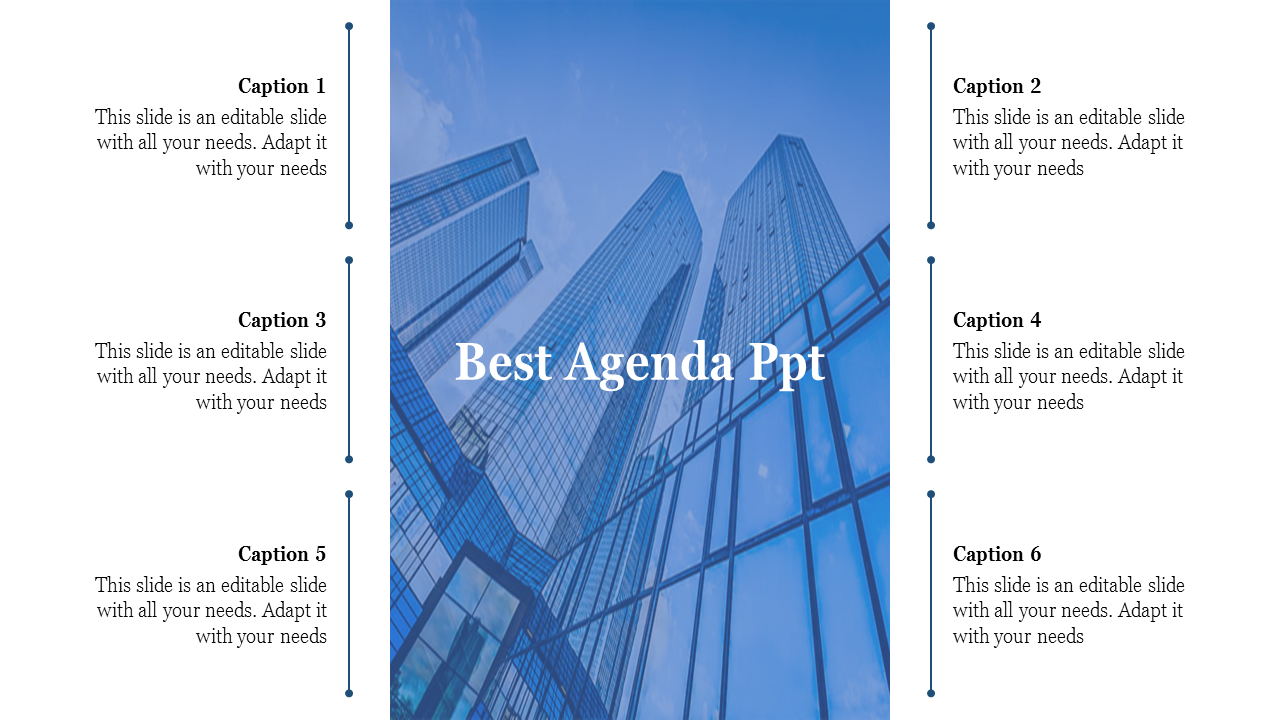 Caption 1
This slide is an editable slide with all your needs. Adapt it with your needs

Caption 3
This slide is an editable slide with all your needs. Adapt it with your needs

Caption 5
This slide is an editable slide with all your needs. Adapt it with your needs

Best Agenda Ppt

Caption 2
This slide is an editable slide with all your needs. Adapt it with your needs

Caption 4
This slide is an editable slide with all your needs. Adapt it with your needs

Caption 6
This slide is an editable slide with all your needs. Adapt it with your needs